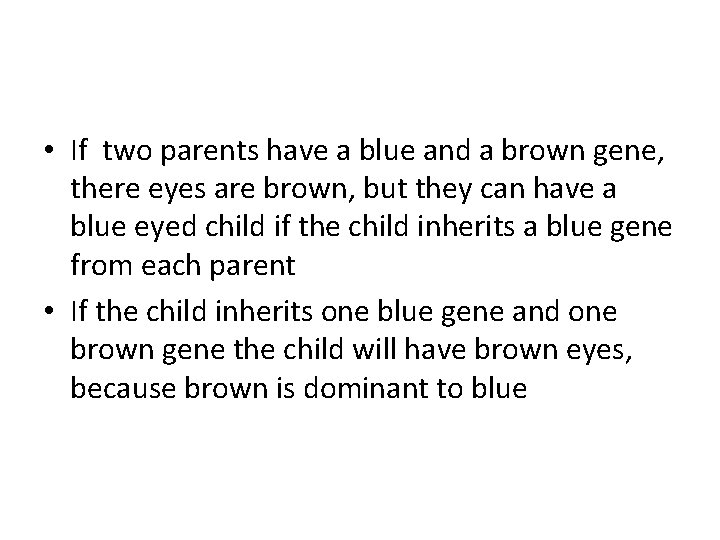 • If two parents have a blue and a brown gene, there eyes are brown, but they can have a blue eyed child if the child inherits a blue gene from each parent

• If the child inherits one blue gene and one brown gene the child will have brown eyes, because brown is dominant to blue